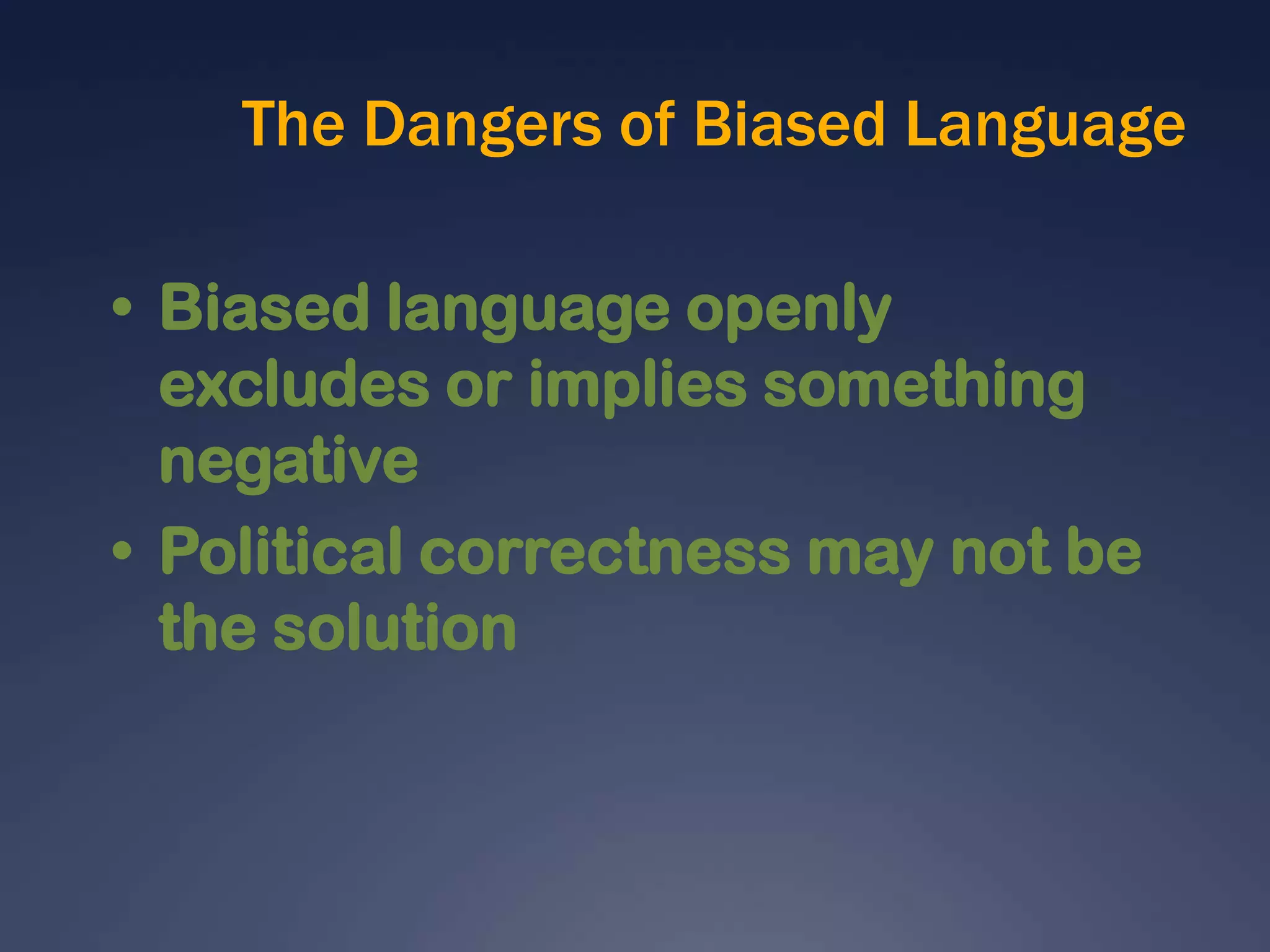 The Dangers of Biased Language

• Biased language openly excludes or implies something negative

• Political correctness may not be the solution